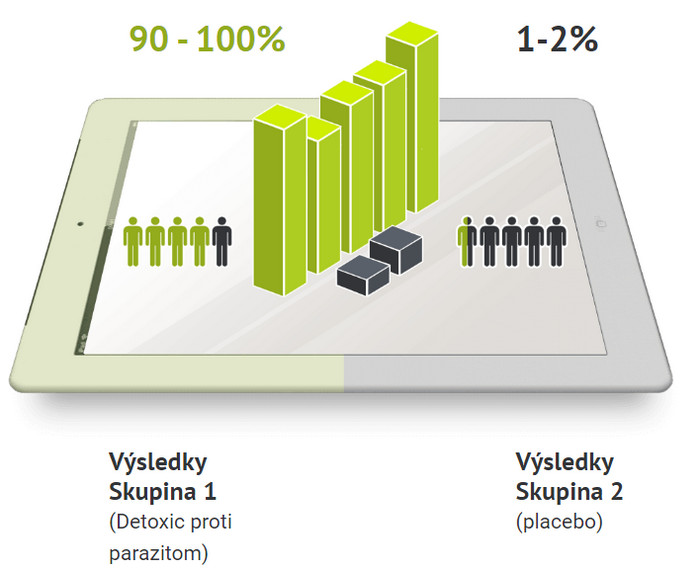 90 - 100%

1-2%

Výsledky
Skupina 1
(Detoxic proti parazitom)

Výsledky
Skupina 2
(placebo)